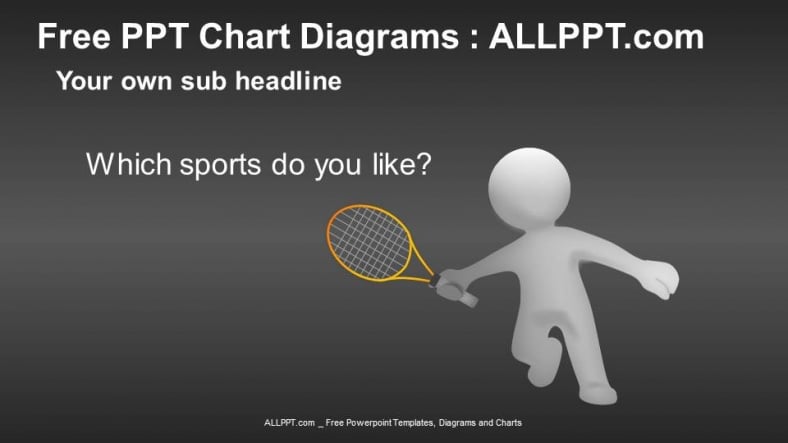 Free PPT Chart Diagrams : ALLPPT.com

Your own sub headline

Which sports do you like?

ALLPPT.com _ Free Powerpoint Templates, Diagrams and Charts